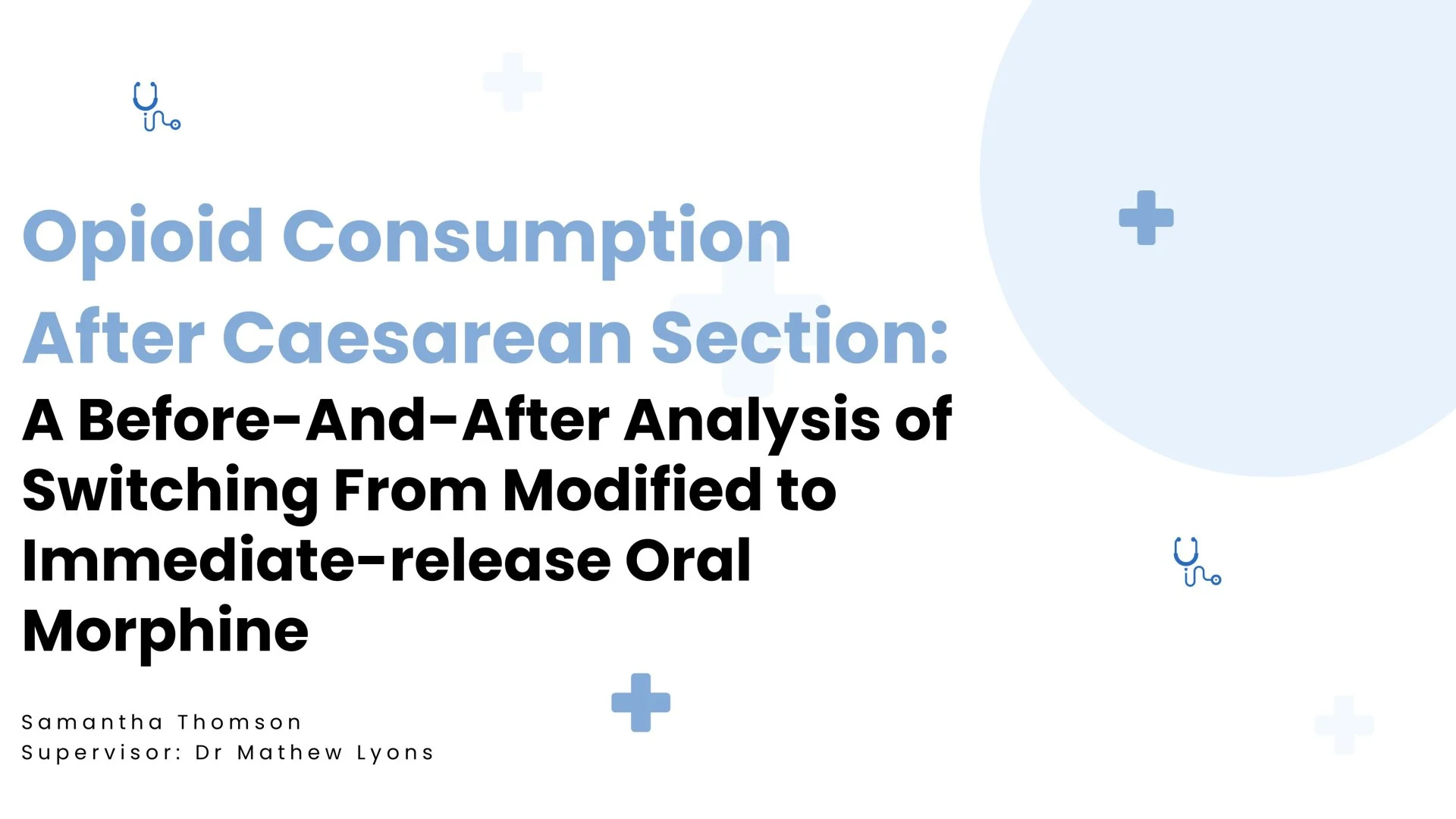 Opioid Consumption After Caesarean Section:

A Before-And-After Analysis of Switching From Modified to Immediate-release Oral Morphine

Samantha Thomson
Supervisor: Dr Mathew Lyons